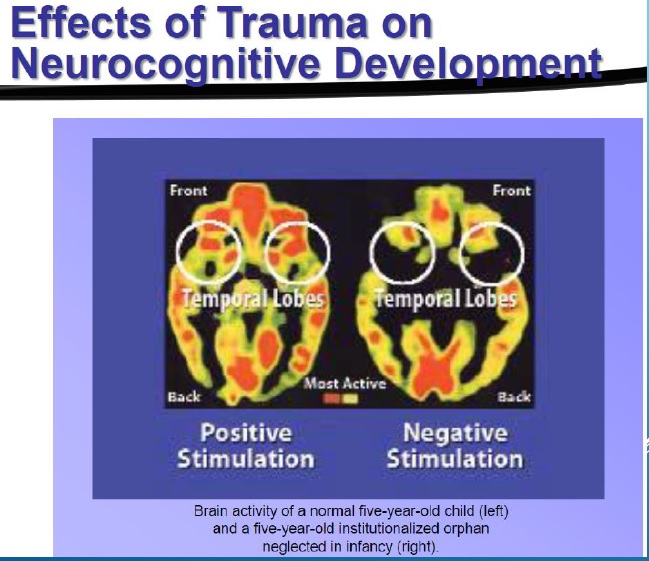 Effects of Trauma on Neurocognitive Development

Front

Front

Temporal Lobes

Temporal Lobes

Back

Most Active

Back

Positive Stimulation

Negative Stimulation

Brain activity of a normal five-year-old child (left) and a five-year-old institutionalized orphan neglected in infancy (right).